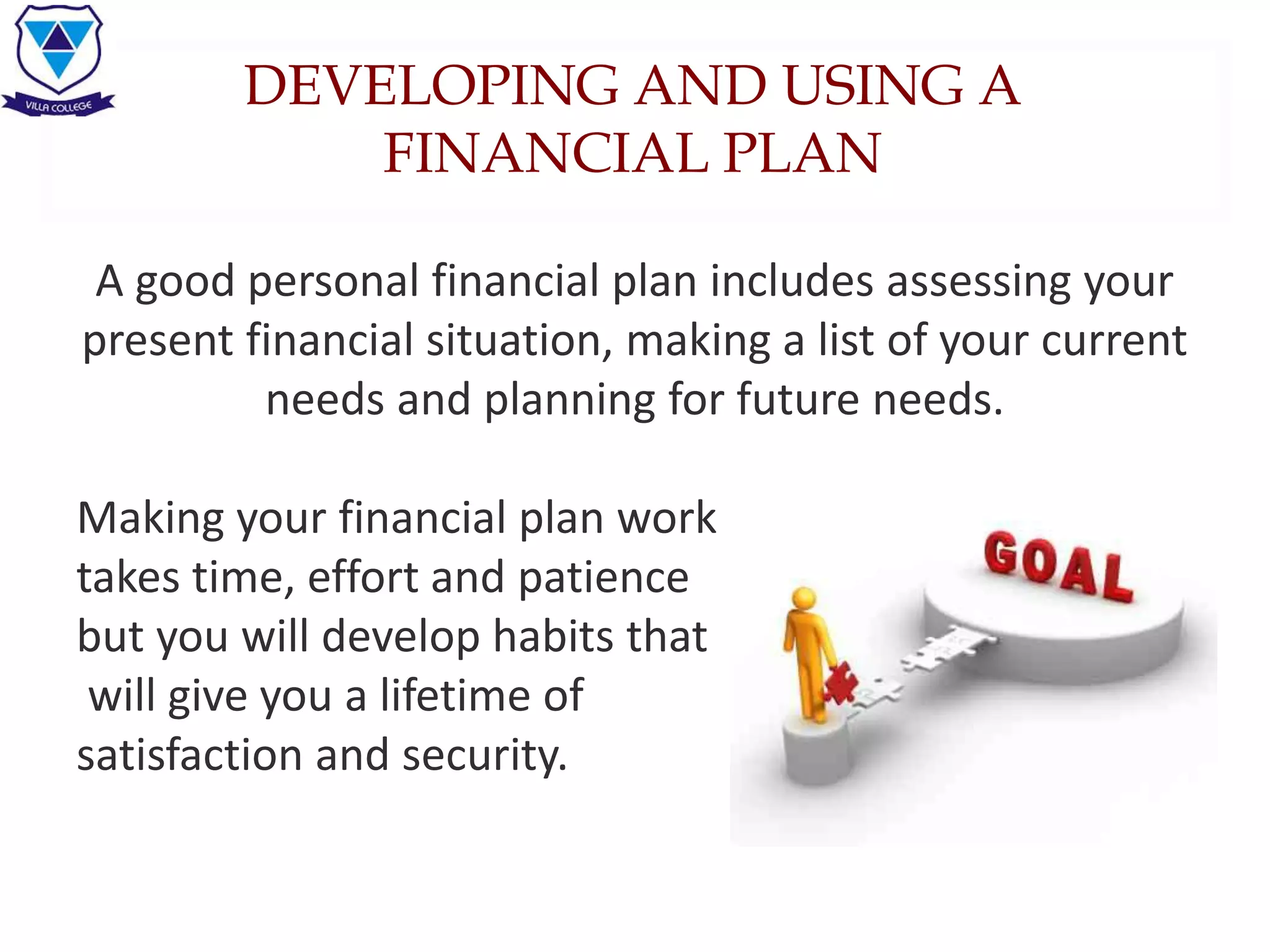 VILLA COLLEGE

DEVELOPING AND USING A FINANCIAL PLAN

A good personal financial plan includes assessing your present financial situation, making a list of your current needs and planning for future needs.

Making your financial plan work takes time, effort and patience but you will develop habits that will give you a lifetime of satisfaction and security.

GOAL